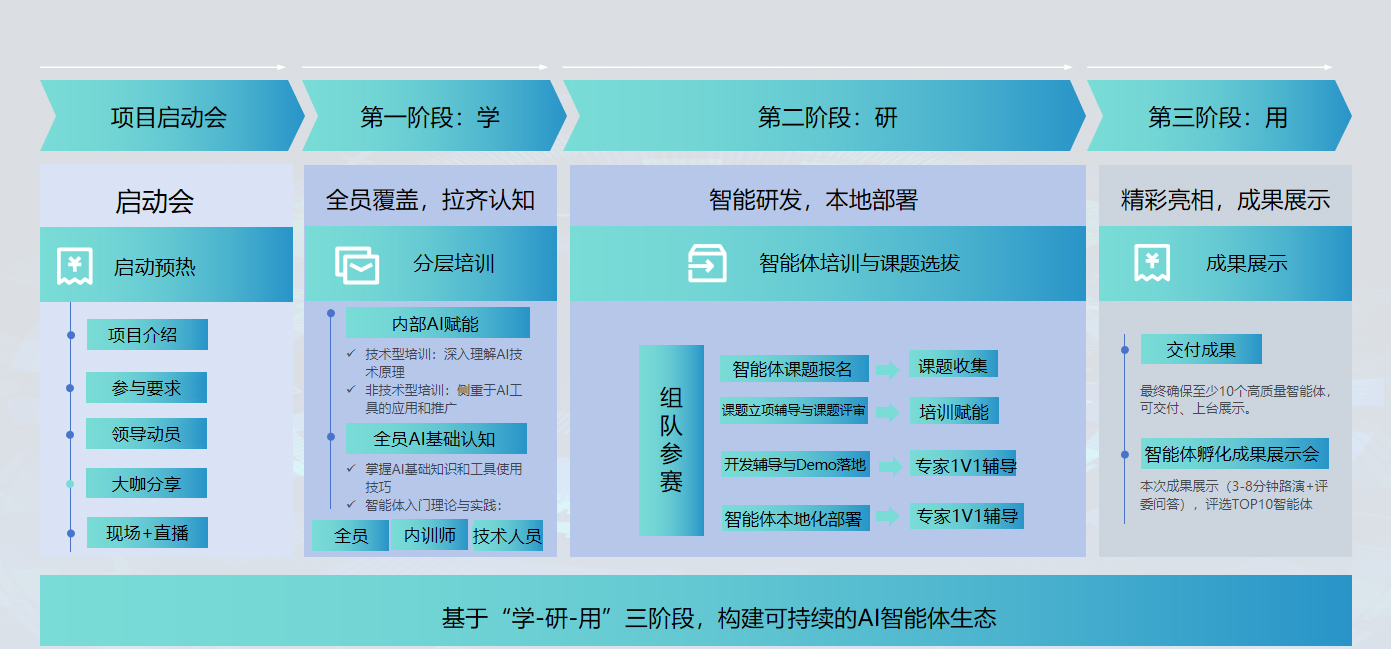 项目启动会

第一阶段：学

第二阶段：研

第三阶段：用

启动会

启动预热

项目介绍

参与要求

领导动员

大咖分享

现场+直播

全员覆盖，拉齐认知

分层培训

内部AI赋能

✓ 技术型培训：深入理解AI技术原理
✓ 非技术型培训：侧重于AI工具的应用和推广

全员AI基础认知

✓ 掌握AI基础知识和工具使用技巧
✓ 智能体入门理论与实践：

全员

内训师

技术人员

智能研发，本地部署

智能体培训与课题选拔

组队参赛

智能体课题报名

课题收集

课题立项辅导与课题评审

培训赋能

开发辅导与Demo落地

专家1V1辅导

智能体本地化部署

专家1V1辅导

精彩亮相，成果展示

成果展示

交付成果

最终确保至少10个高质量智能体，可交付、上台展示。

智能体孵化成果展示会

本次成果展示（3-8分钟路演+评委问答），评选TOP10智能体

基于“学-研-用”三阶段，构建可持续的AI智能体生态